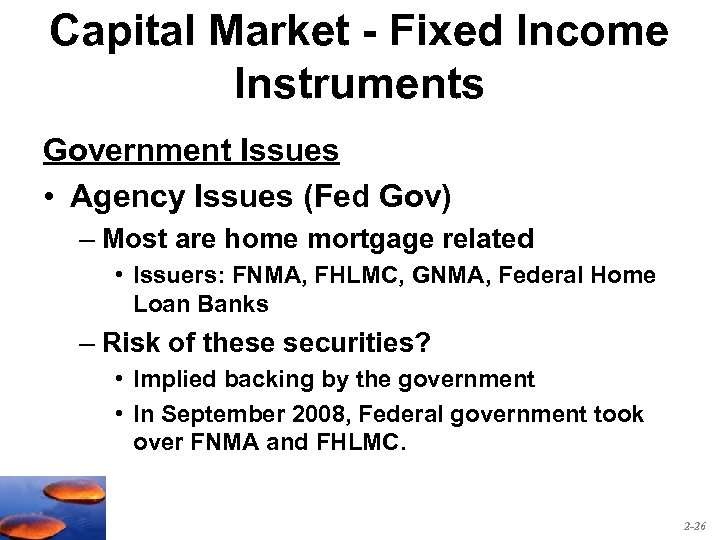 Capital Market - Fixed Income Instruments

Government Issues

• Agency Issues (Fed Gov)

– Most are home mortgage related

• Issuers: FNMA, FHLMC, GNMA, Federal Home Loan Banks

– Risk of these securities?

• Implied backing by the government

• In September 2008, Federal government took over FNMA and FHLMC.

2-26